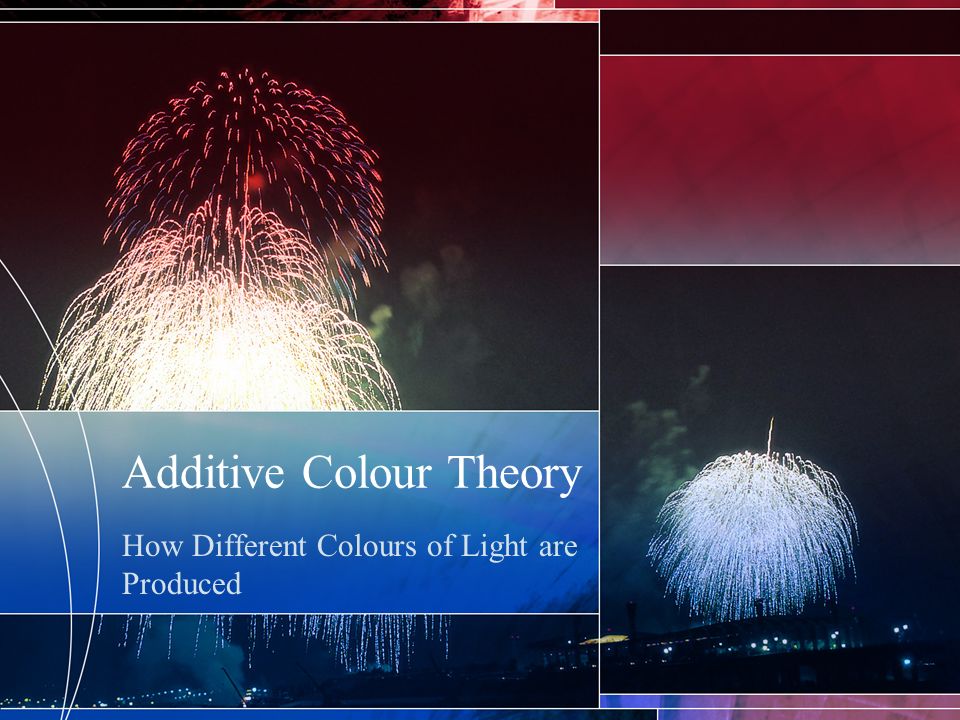 Additive Colour Theory

How Different Colours of Light are Produced